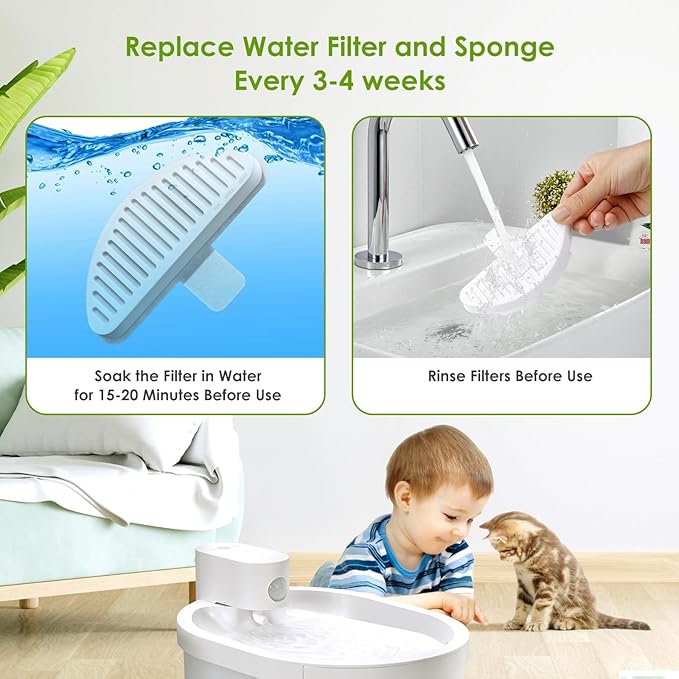 Replace Water Filter and Sponge
Every 3-4 weeks

Soak the Filter in Water
for 15-20 Minutes Before Use

Rinse Filters Before Use